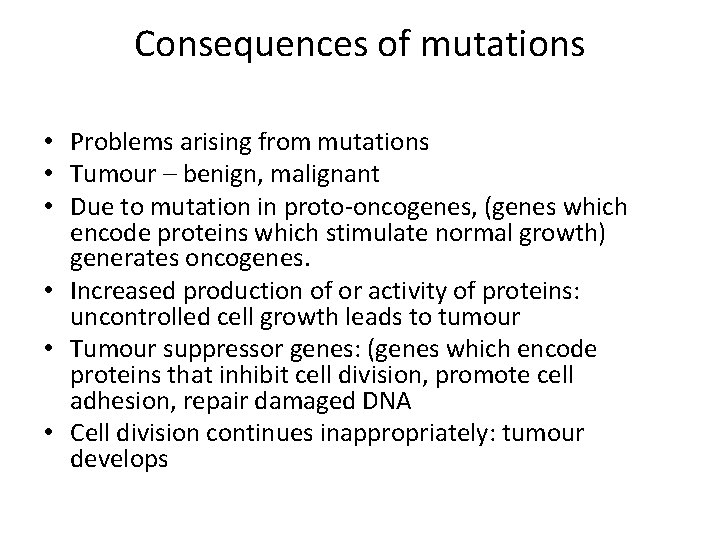 Consequences of mutations

• Problems arising from mutations
• Tumour – benign, malignant
• Due to mutation in proto-oncogenes, (genes which encode proteins which stimulate normal growth) generates oncogenes.
• Increased production of or activity of proteins: uncontrolled cell growth leads to tumour
• Tumour suppressor genes: (genes which encode proteins that inhibit cell division, promote cell adhesion, repair damaged DNA
• Cell division continues inappropriately: tumour develops